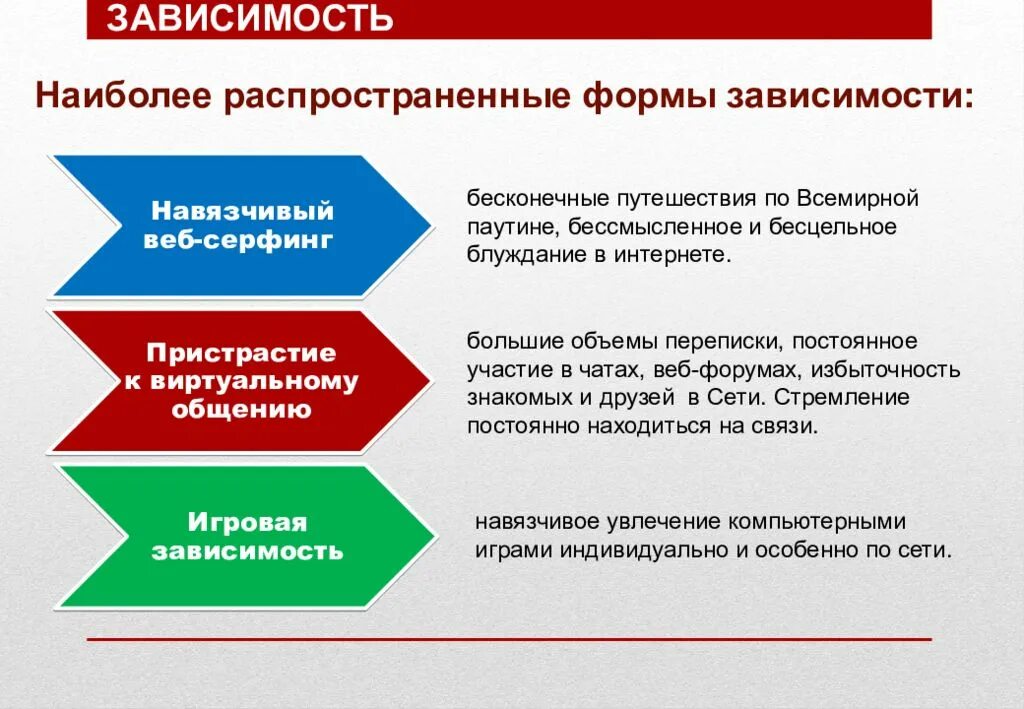 ЗАВИСИМОСТЬ

Наиболее распространенные формы зависимости:

Навязчивый веб-серфинг

бесконечные путешествия по Всемирной паутине, бессмысленное и бесцельное блуждание в интернете.

Пристрастие к виртуальному общению

большие объемы переписки, постоянное участие в чатах, веб-форумах, избыточность знакомых и друзей в Сети. Стремление постоянно находиться на связи.

Игровая зависимость

навязчивое увлечение компьютерными играми индивидуально и особенно по сети.